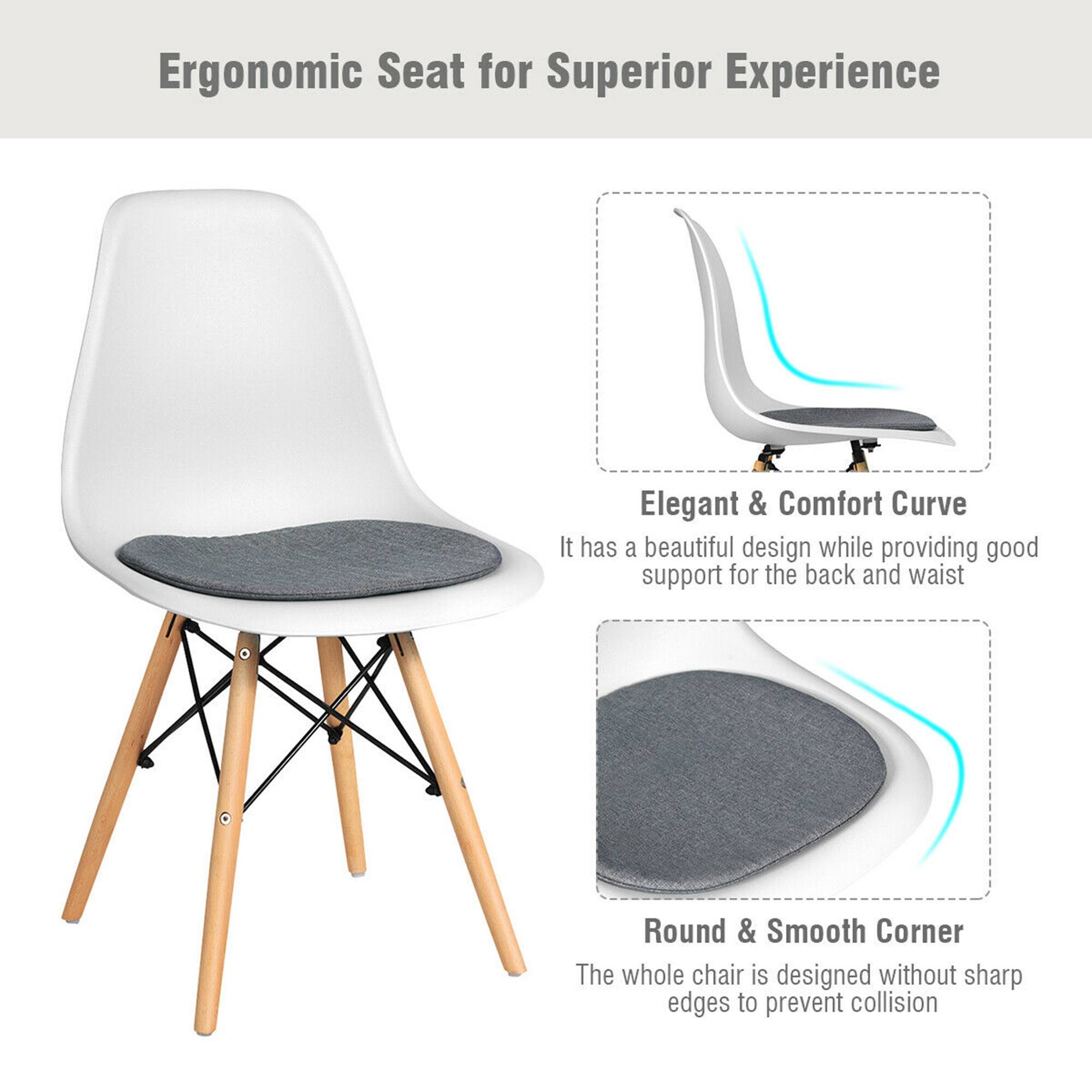 Ergonomic Seat for Superior Experience

Elegant & Comfort Curve

It has a beautiful design while providing good support for the back and waist

Round & Smooth Corner

The whole chair is designed without sharp edges to prevent collision